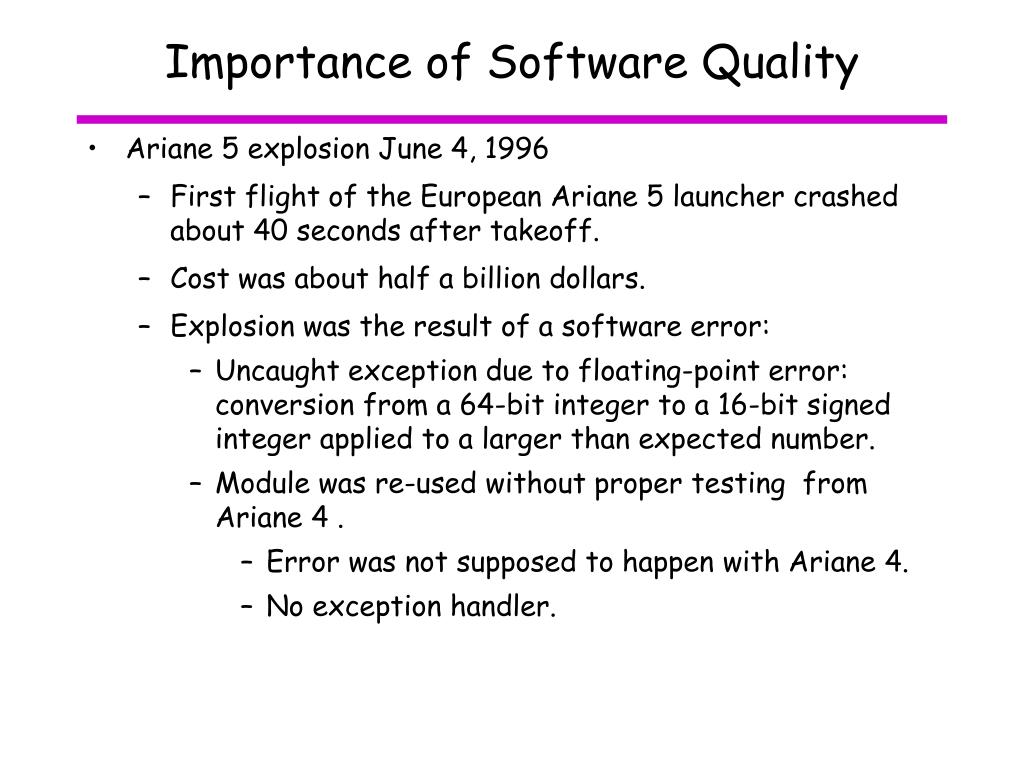 Importance of Software Quality

• Ariane 5 explosion June 4, 1996

– First flight of the European Ariane 5 launcher crashed about 40 seconds after takeoff.

– Cost was about half a billion dollars.

– Explosion was the result of a software error:

– Uncaught exception due to floating-point error: conversion from a 64-bit integer to a 16-bit signed integer applied to a larger than expected number.

– Module was re-used without proper testing from Ariane 4 .

– Error was not supposed to happen with Ariane 4.

– No exception handler.